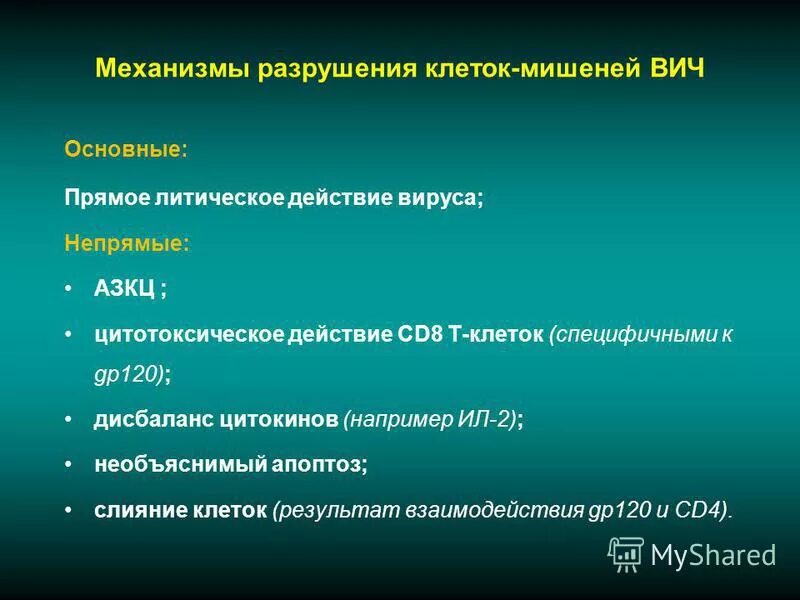 Механизмы разрушения клеток-мишеней ВИЧ

Основные:

Прямое литическое действие вируса;

Непрямые:

• АЗКЦ ;
• цитотоксическое действие CD8 Т-клеток (специфичными к gp120);
• дисбаланс цитокинов (например ИЛ-2);
• необъяснимый апоптоз;
• слияние клеток (результат взаимодействия gp120 и CD4).

MyShared